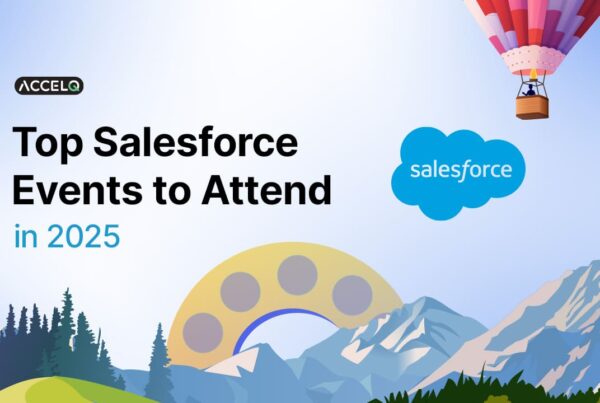 ACCELQ

Top Salesforce Events to Attend in 2025

salesforce